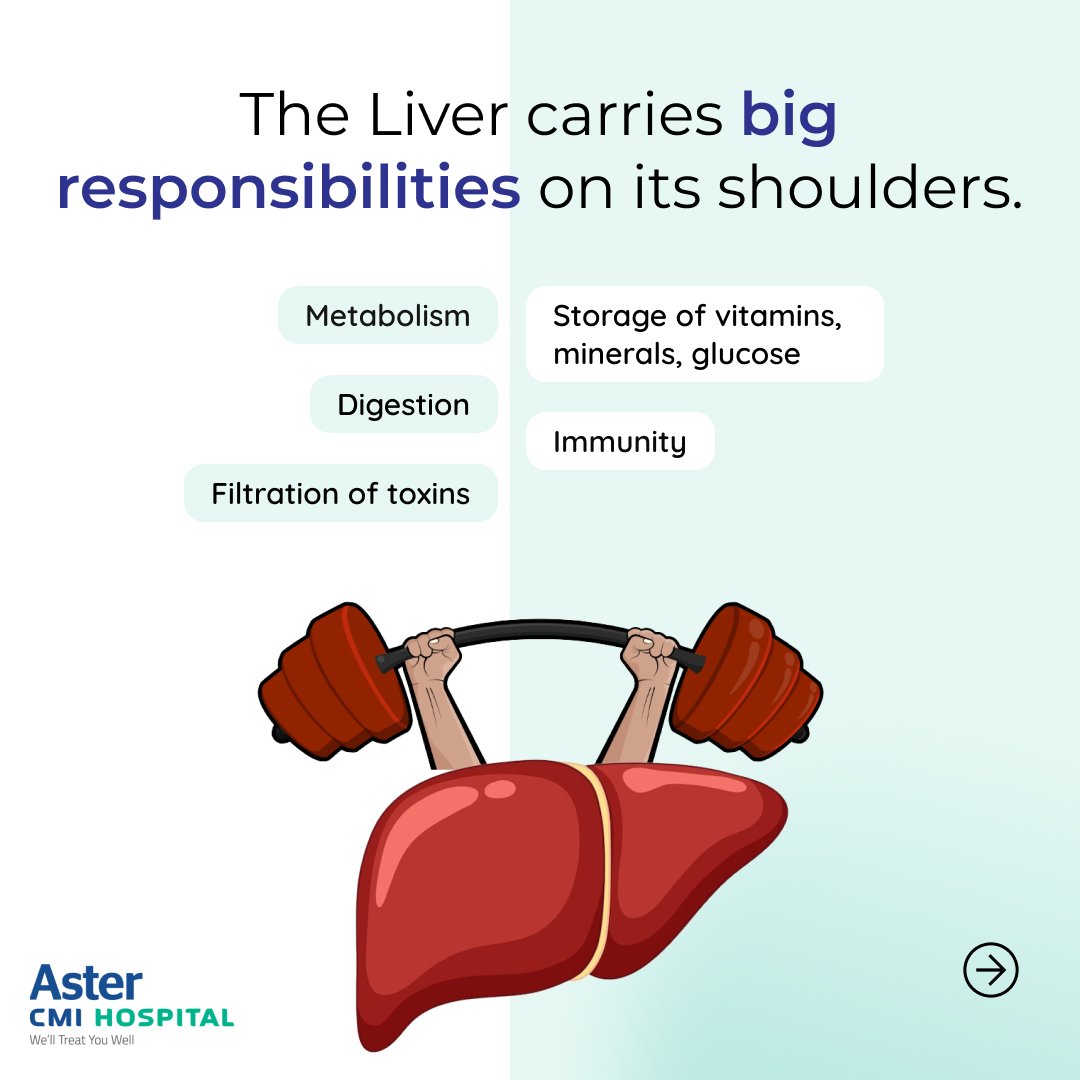 The Liver carries big responsibilities on its shoulders.

Metabolism

Digestion

Filtration of toxins

Storage of vitamins, minerals, glucose

Immunity

Aster
CMI HOSPITAL
We'll Treat You Well